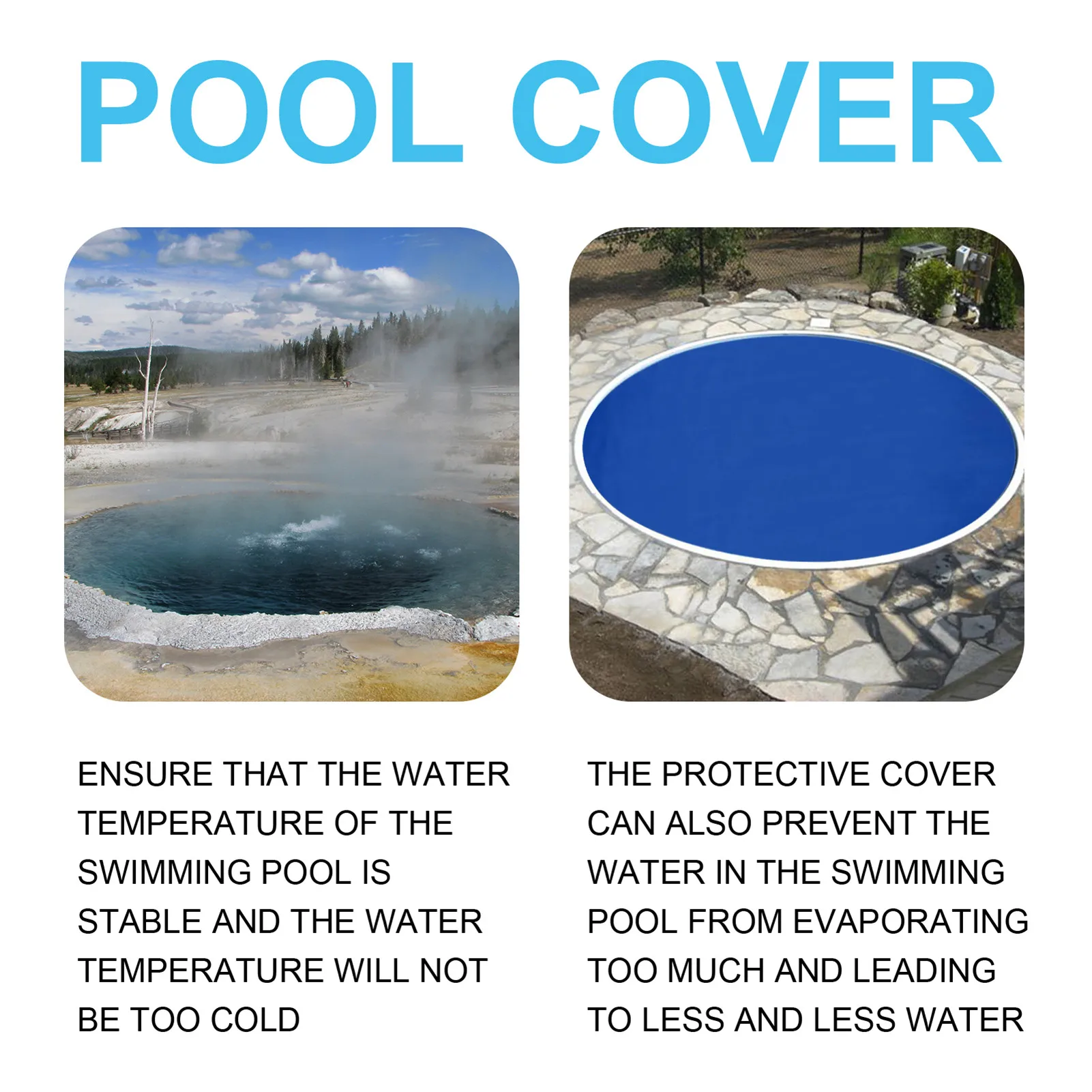 POOL COVER

ENSURE THAT THE WATER TEMPERATURE OF THE SWIMMING POOL IS STABLE AND THE WATER TEMPERATURE WILL NOT BE TOO COLD

THE PROTECTIVE COVER CAN ALSO PREVENT THE WATER IN THE SWIMMING POOL FROM EVAPORATING TOO MUCH AND LEADING TO LESS AND LESS WATER